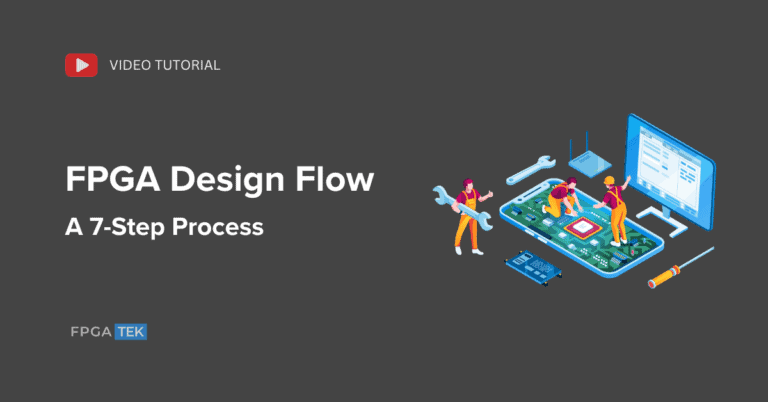 VIDEO TUTORIAL

FPGA Design Flow

A 7-Step Process

FPGA TEK